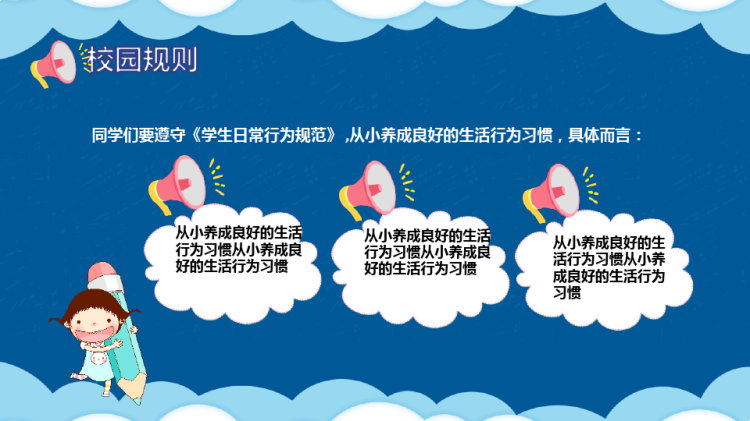 校园规则

同学们要遵守《学生日常行为规范》,从小养成良好的生活行为习惯，具体而言：

从小养成良好的生活行为习惯从小养成良好的生活行为习惯

从小养成良好的生活行为习惯从小养成良好的生活行为习惯

从小养成良好的生活行为习惯从小养成良好的生活行为习惯